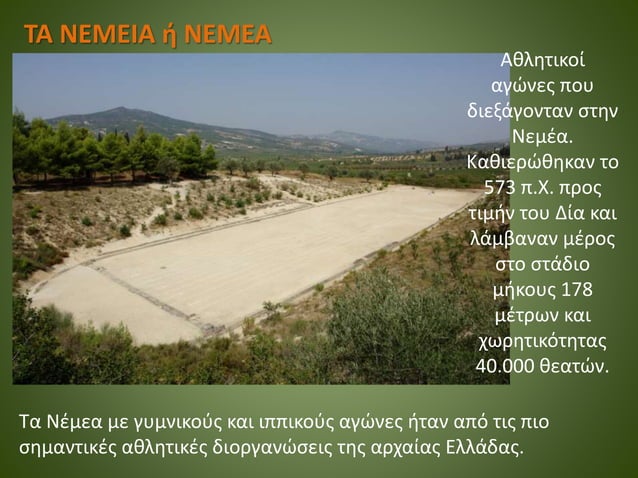 ΤΑ ΝΕΜΕΙΑ ή ΝΕΜΕΑ

Αθλητικοί αγώνες που διεξάγονταν στην Νεμέα. Καθιερώθηκαν το 573 π.Χ. προς τιμήν του Δία και λάμβαναν μέρος στο στάδιο μήκους 178 μέτρων και χωρητικότητας 40.000 θεατών.

Τα Νέμεα με γυμνικούς και ιππικούς αγώνες ήταν από τις πιο σημαντικές αθλητικές διοργανώσεις της αρχαίας Ελλάδας.